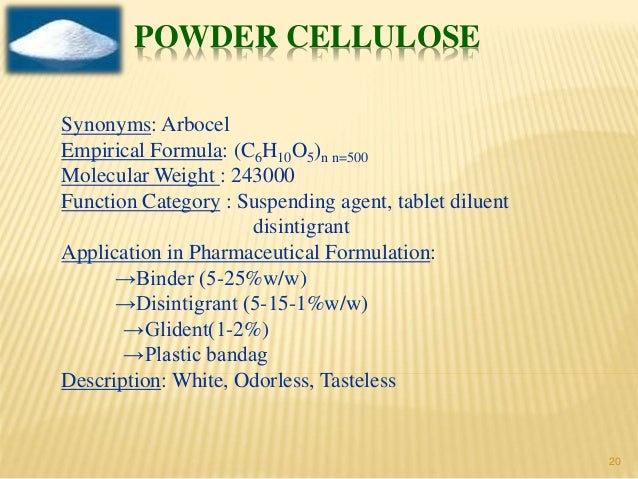 POWDER CELLULOSE

Synonyms: Arbocel
Empirical Formula: $(C_6H_{10}O_5)_{n\ n=500}$
Molecular Weight : 243000
Function Category : Suspending agent, tablet diluent disintigrant
Application in Pharmaceutical Formulation:
→Binder (5-25%w/w)
→Disintigrant (5-15-1%w/w)
→Glident(1-2%)
→Plastic bandag
Description: White, Odorless, Tasteless

20